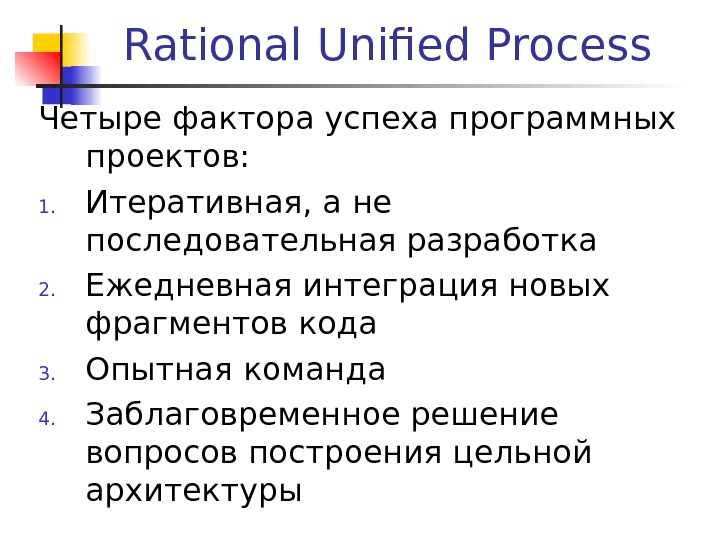 Rational Unified Process

Четыре фактора успеха программных проектов:

1. Итеративная, а не последовательная разработка
2. Ежедневная интеграция новых фрагментов кода
3. Опытная команда
4. Заблаговременное решение вопросов построения цельной архитектуры